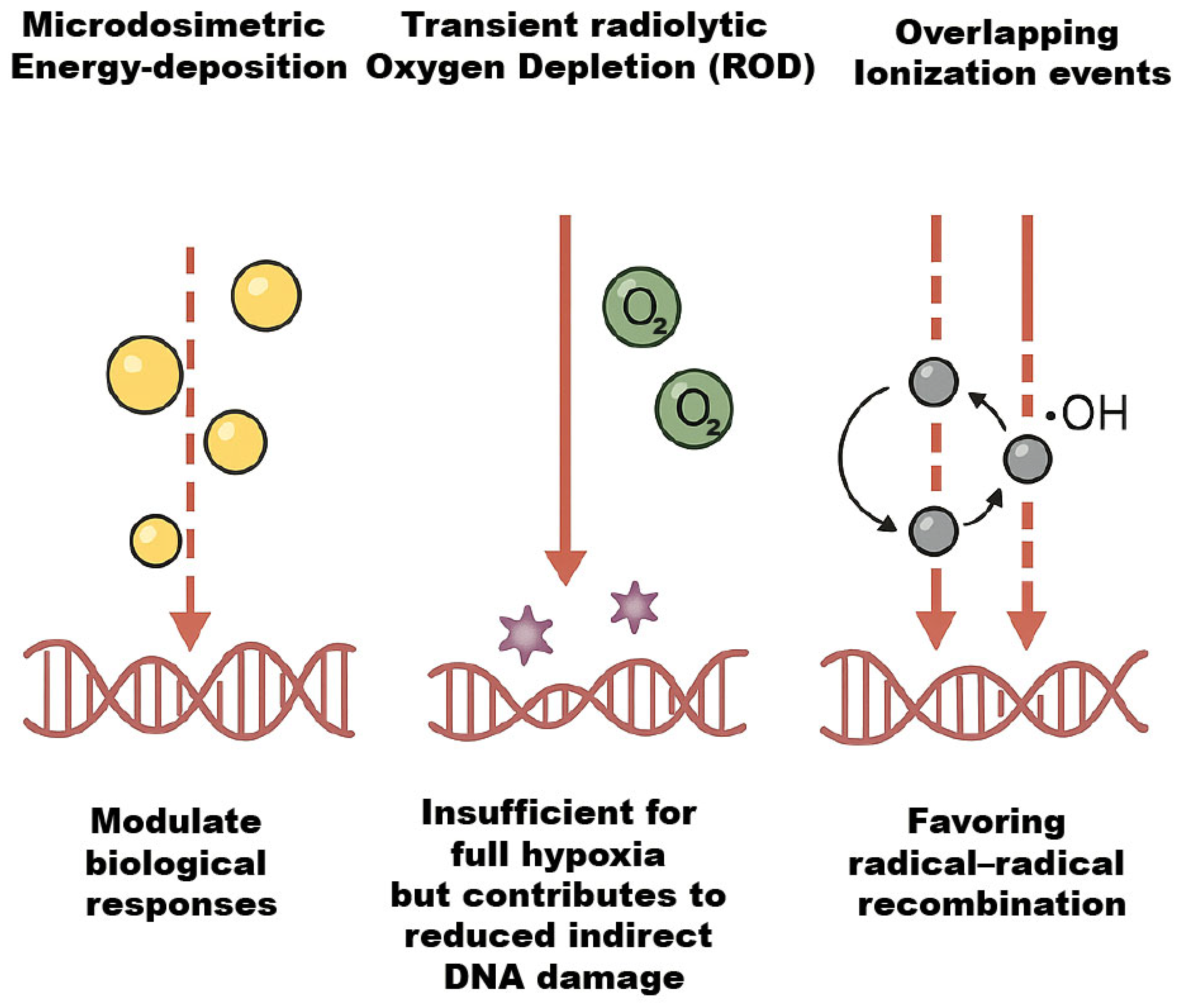 Microdosimetric Energy-deposition

Transient radiolytic Oxygen Depletion (ROD)

Overlapping Ionization events

$O_2$

$O_2$

$\cdot OH$

Modulate biological responses

Insufficient for full hypoxia but contributes to reduced indirect DNA damage

Favoring radical–radical recombination